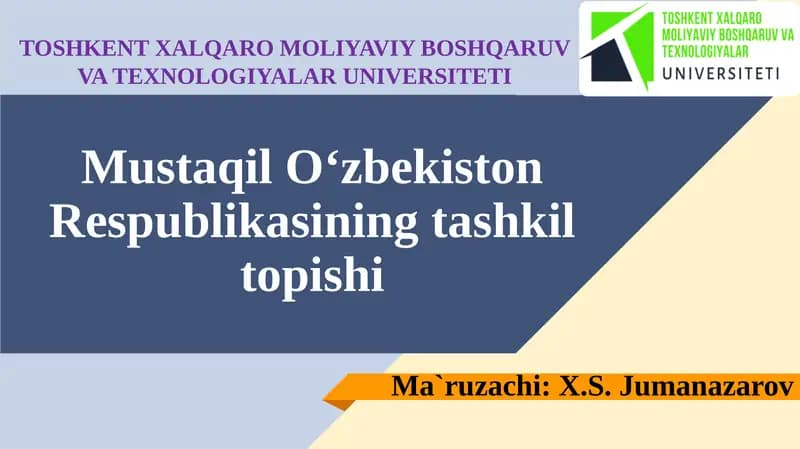 TOSHKENT XALQARO MOLIYAVIY BOSHQARUV VA TEXNOLOGIYALAR UNIVERSITETI

TOSHKENT XALQARO MOLIYAVIY BOSHQARUV VA TEXNOLOGIYALAR UNIVERSITETI

Mustaqil O‘zbekiston Respublikasining tashkil topishi

Ma`ruzachi: X.S. Jumanazarov